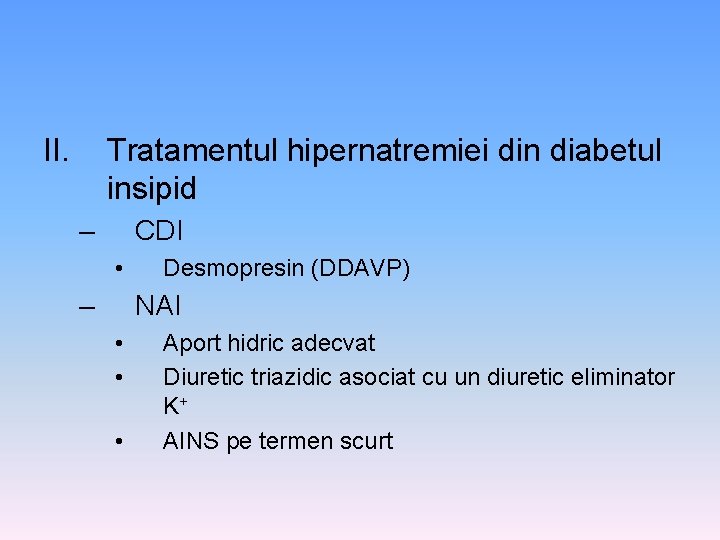 II. Tratamentul hipernatremiei din diabetul insipid

– CDI

• Desmopresin (DDAVP)

– NAI

• Aport hidric adecvat

• Diuretic triazidic asociat cu un diuretic eliminator $K^+$

• AINS pe termen scurt